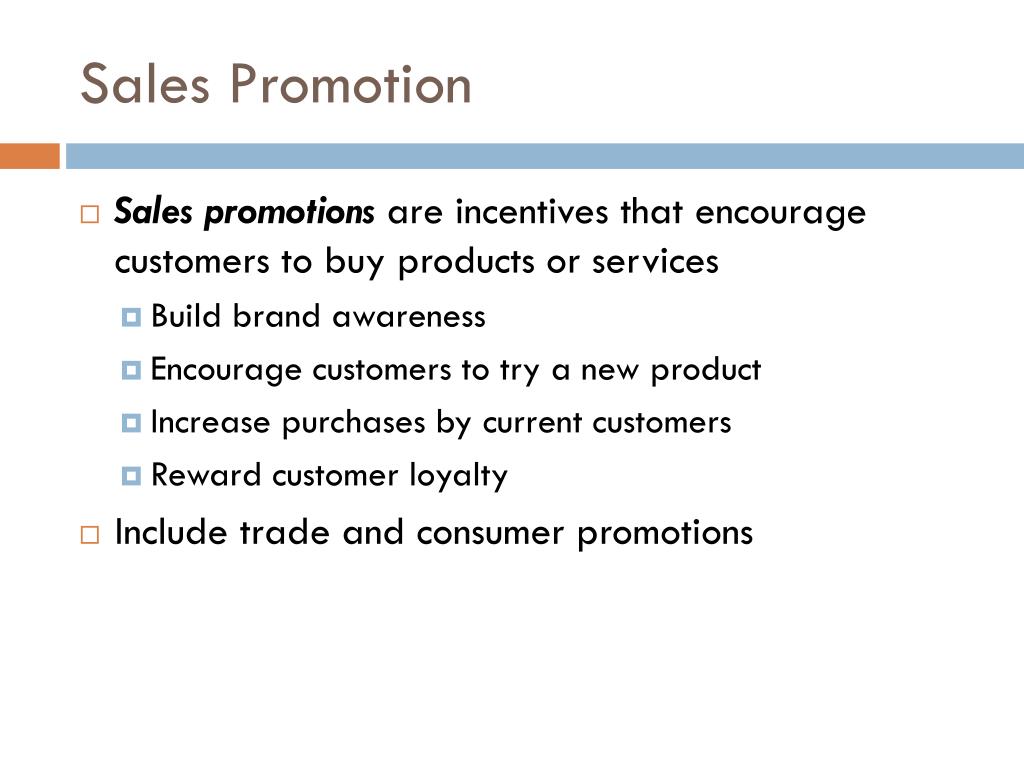 Sales Promotion

Sales promotions are incentives that encourage customers to buy products or services

Build brand awareness

Encourage customers to try a new product

Increase purchases by current customers

Reward customer loyalty

Include trade and consumer promotions